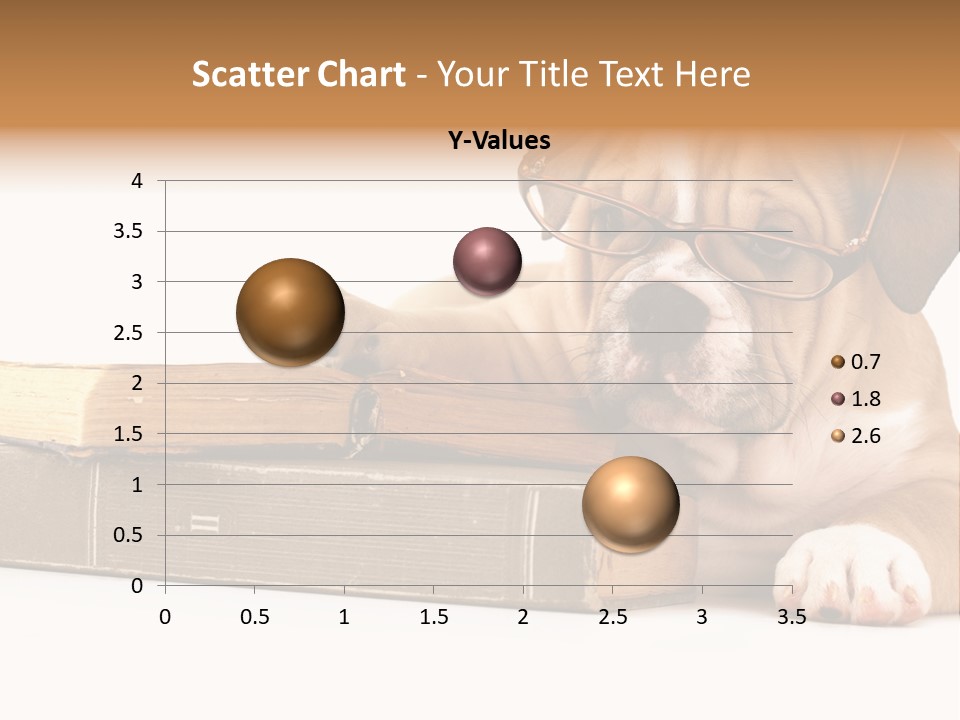 Scatter Chart - Your Title Text Here

Y-Values

4
3.5
3
2.5
2
1.5
1
0.5
0

0 0.5 1 1.5 2 2.5 3 3.5

0.7
1.8
2.6